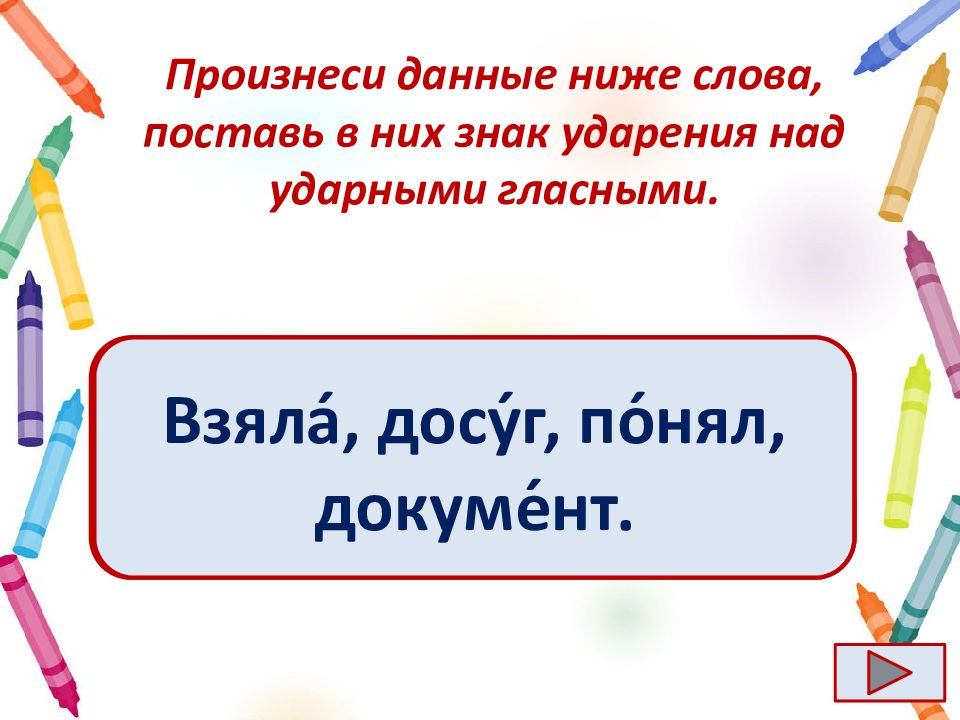 Произнеси данные ниже слова, поставь в них знак ударения над ударными гласными.

Взяла́, досу́г, по́нял, докуме́нт.